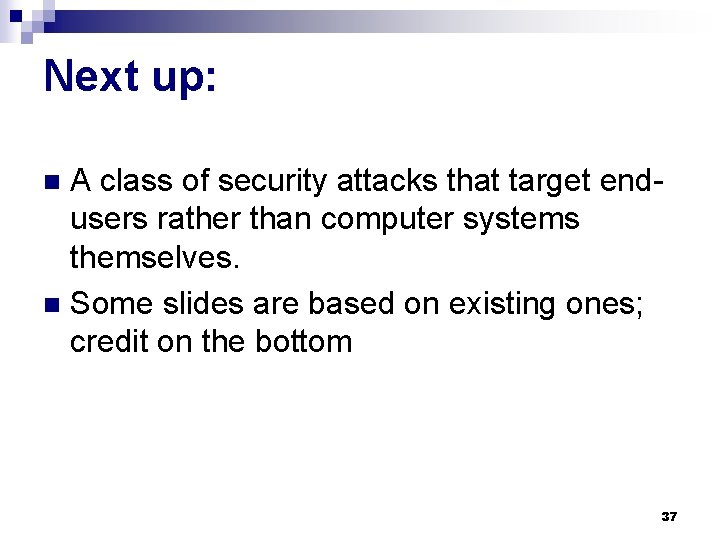 Next up:

A class of security attacks that target end-users rather than computer systems themselves.

Some slides are based on existing ones; credit on the bottom

37